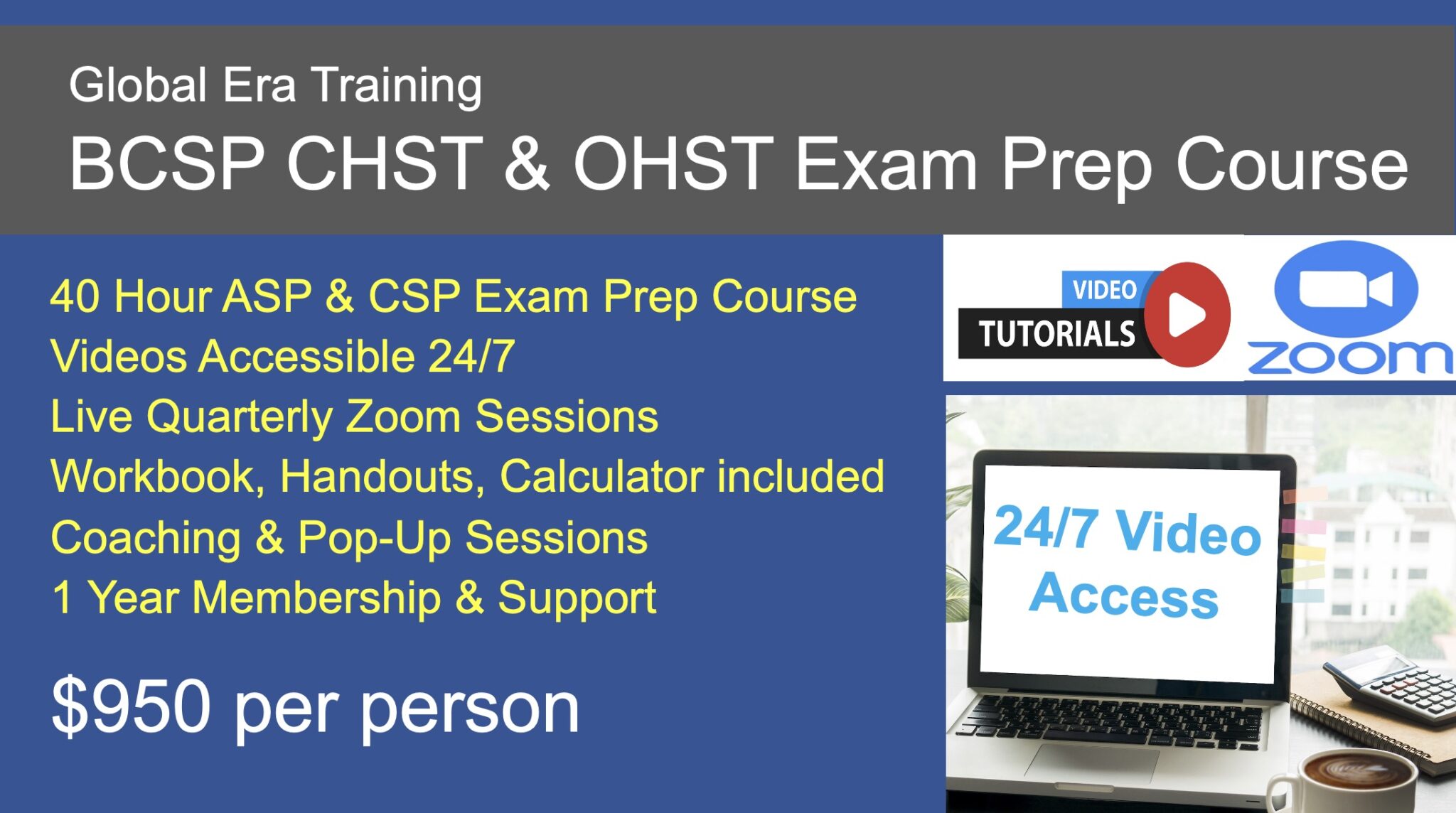 Global Era Training
BCSP CHST & OHST Exam Prep Course

40 Hour ASP & CSP Exam Prep Course
Videos Accessible 24/7
Live Quarterly Zoom Sessions
Workbook, Handouts, Calculator included
Coaching & Pop-Up Sessions
1 Year Membership & Support

$950 per person

VIDEO
TUTORIALS

zoom

24/7 Video Access